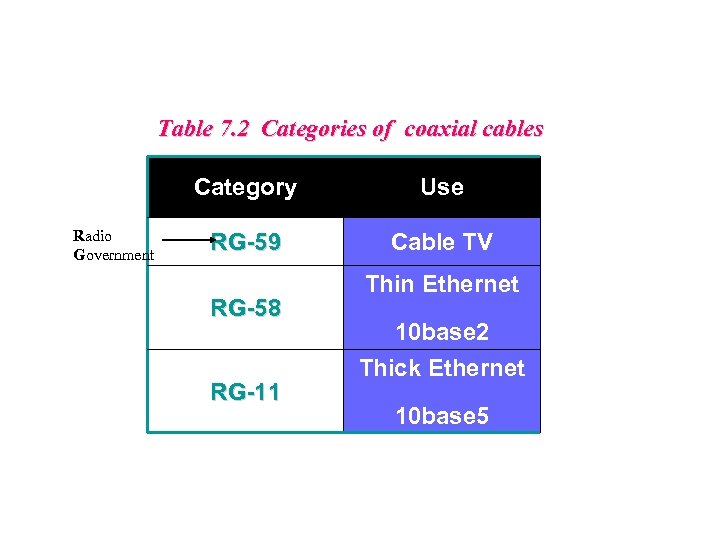 Table 7.2 Categories of coaxial cables

| Category | Use |
|---|---|
| RG-59 | Cable TV |
| RG-58 | Thin Ethernet 10base2 |
| RG-11 | Thick Ethernet 10base5 |

Radio
Government